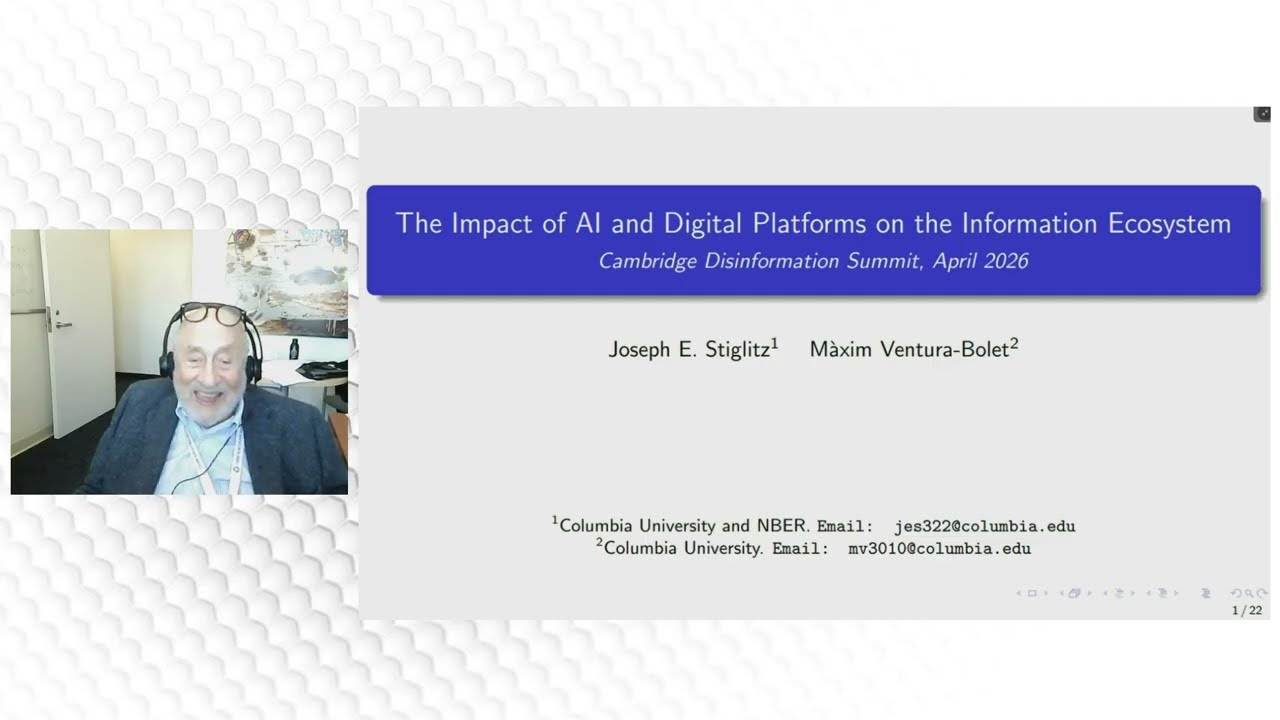 The Impact of AI and Digital Platforms on the Information Ecosystem
Cambridge Disinformation Summit, April 2026

Joseph E. Stiglitz$^1$ Màxim Ventura-Bolet$^2$

$^1$Columbia University and NBER. Email: jes322@columbia.edu
$^2$Columbia University. Email: mv3010@columbia.edu

1 / 22